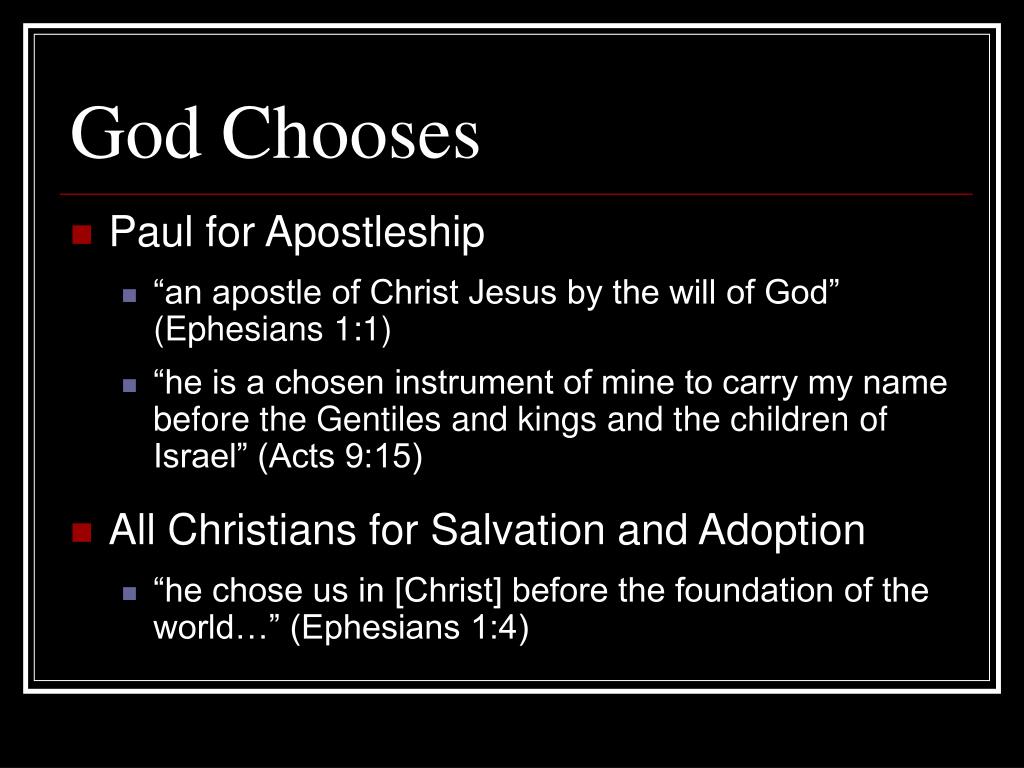 God Chooses

Paul for Apostleship

“an apostle of Christ Jesus by the will of God” (Ephesians 1:1)

“he is a chosen instrument of mine to carry my name before the Gentiles and kings and the children of Israel” (Acts 9:15)

All Christians for Salvation and Adoption

“he chose us in [Christ] before the foundation of the world…” (Ephesians 1:4)